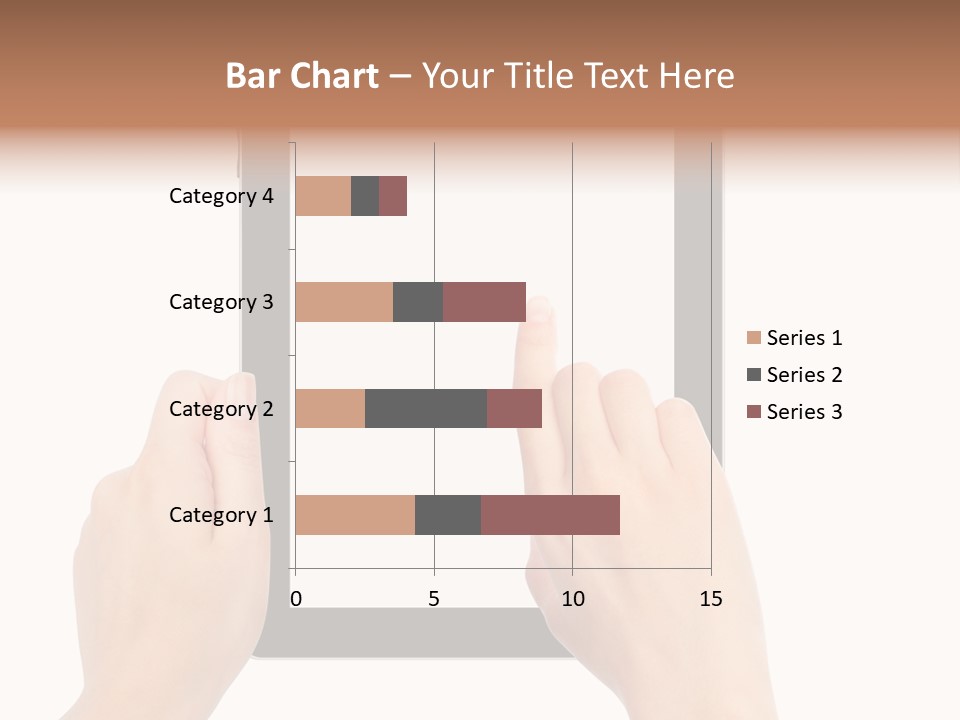 Bar Chart – Your Title Text Here

Category 4
Category 3
Category 2
Category 1

0
5
10
15

Series 1
Series 2
Series 3